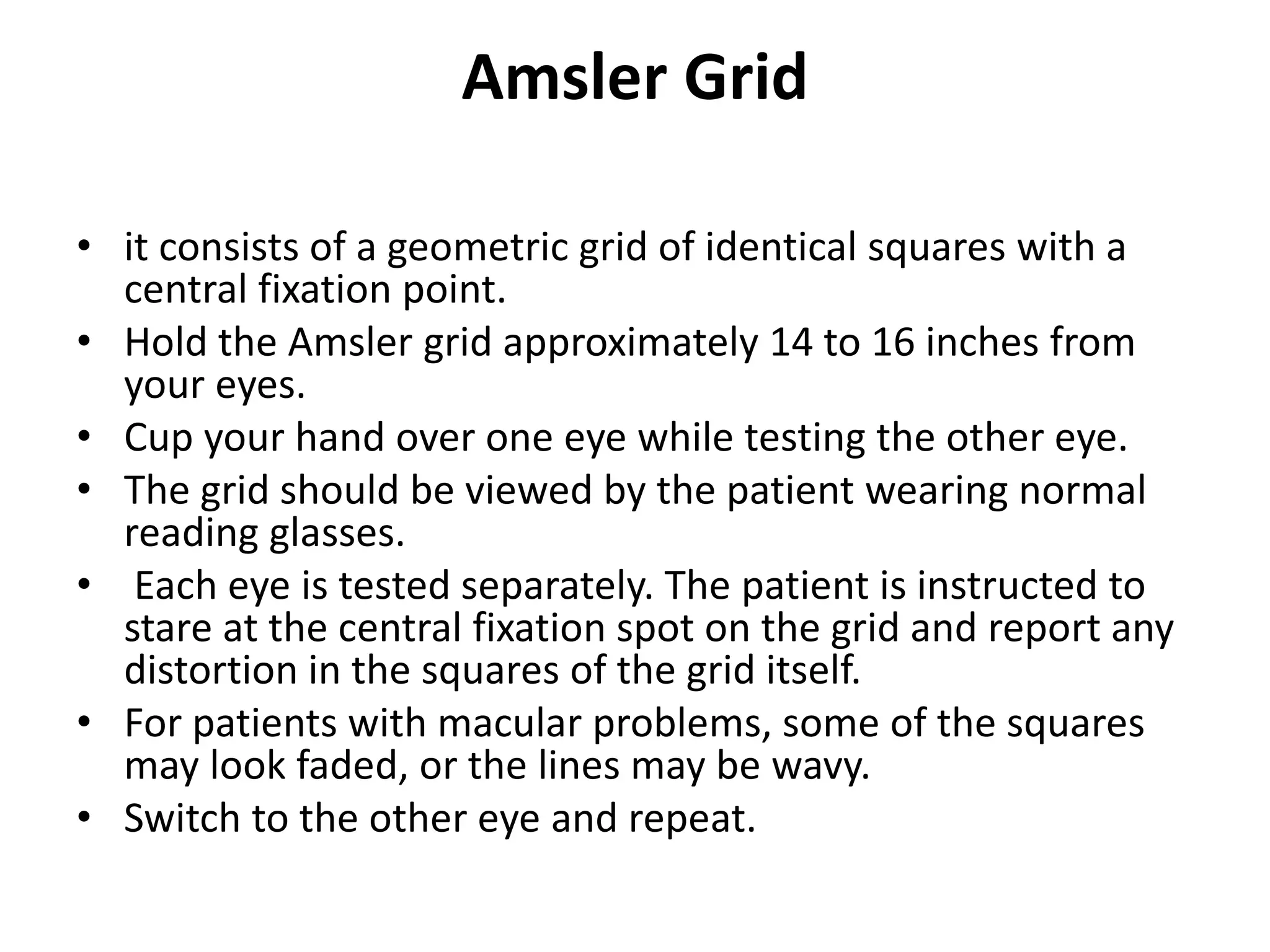 Amsler Grid

• it consists of a geometric grid of identical squares with a central fixation point.
• Hold the Amsler grid approximately 14 to 16 inches from your eyes.
• Cup your hand over one eye while testing the other eye.
• The grid should be viewed by the patient wearing normal reading glasses.
• Each eye is tested separately. The patient is instructed to stare at the central fixation spot on the grid and report any distortion in the squares of the grid itself.
• For patients with macular problems, some of the squares may look faded, or the lines may be wavy.
• Switch to the other eye and repeat.